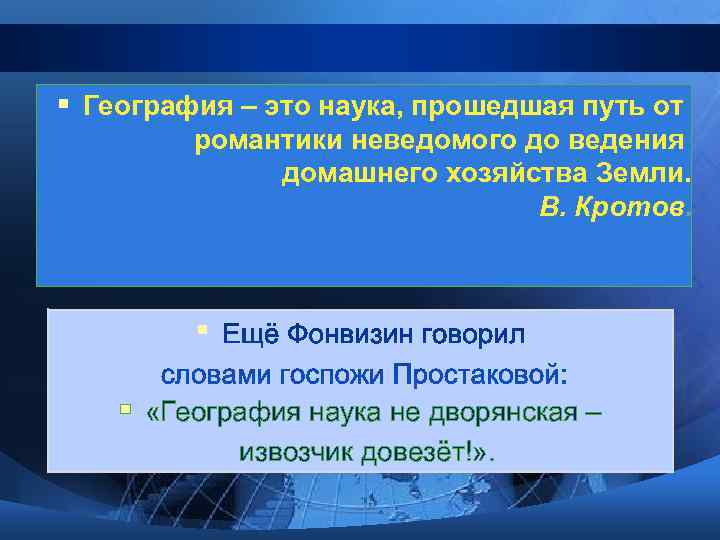 ▪ География – это наука, прошедшая путь от романтики неведомого до ведения домашнего хозяйства Земли.
В. Кротов.

▪ Ещё Фонвизин говорил словами госпожи Простаковой:
▪ «География наука не дворянская – извозчик довезёт!».